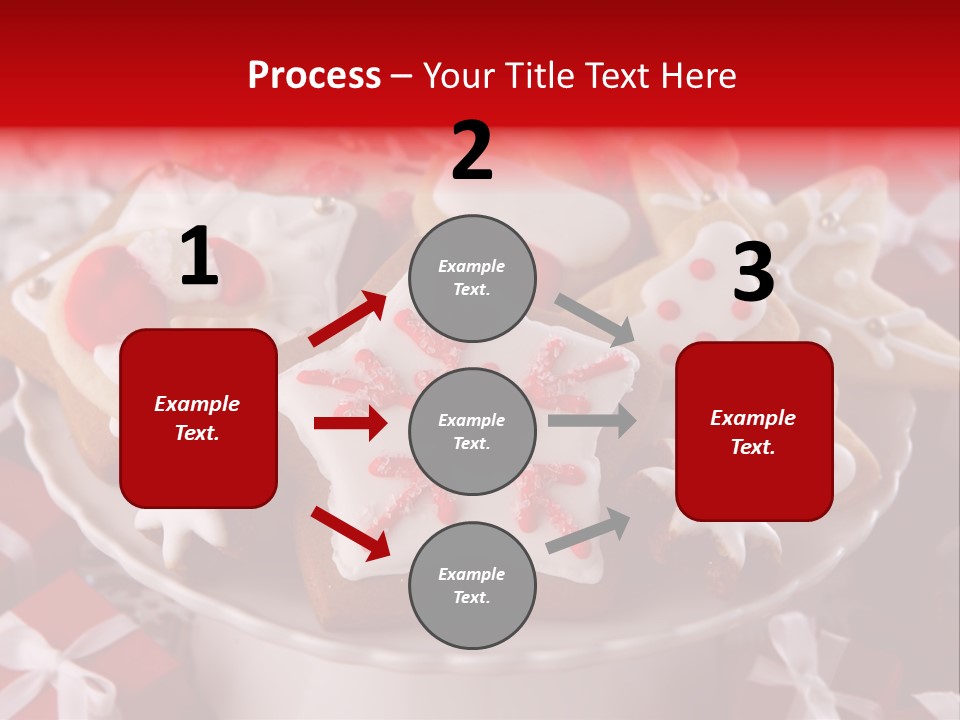 Process – Your Title Text Here

1

Example Text.

2

Example Text.

Example Text.

Example Text.

3

Example Text.